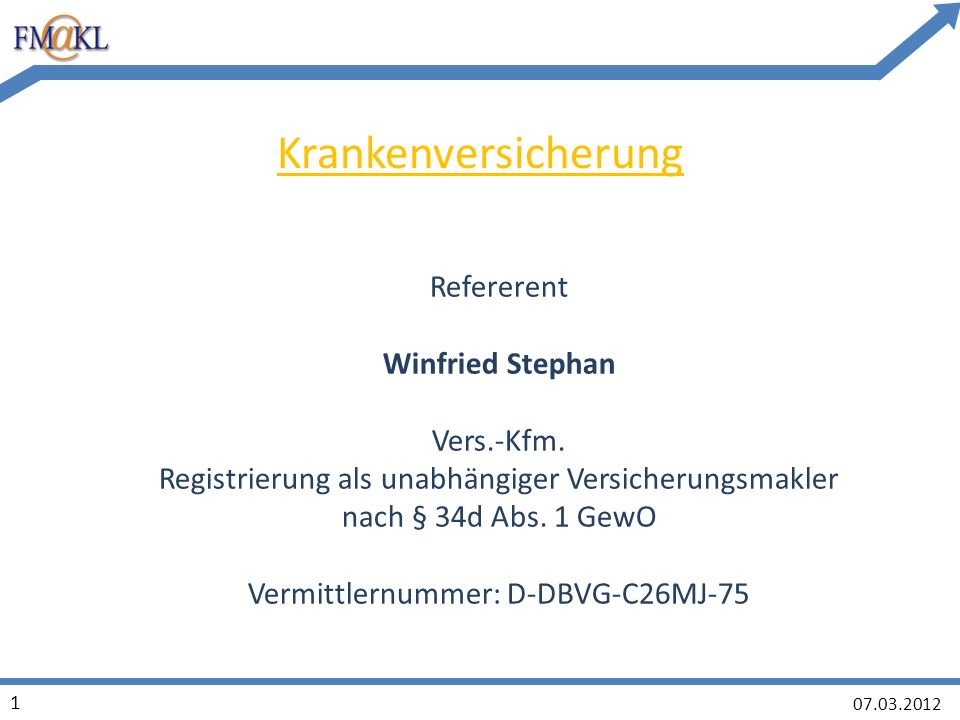 FM@KL

Krankenversicherung

Refererent

Winfried Stephan

Vers.-Kfm.
Registrierung als unabhängiger Versicherungsmakler nach § 34d Abs. 1 GewO

Vermittlernummer: D-DBVG-C26MJ-75

1

07.03.2012